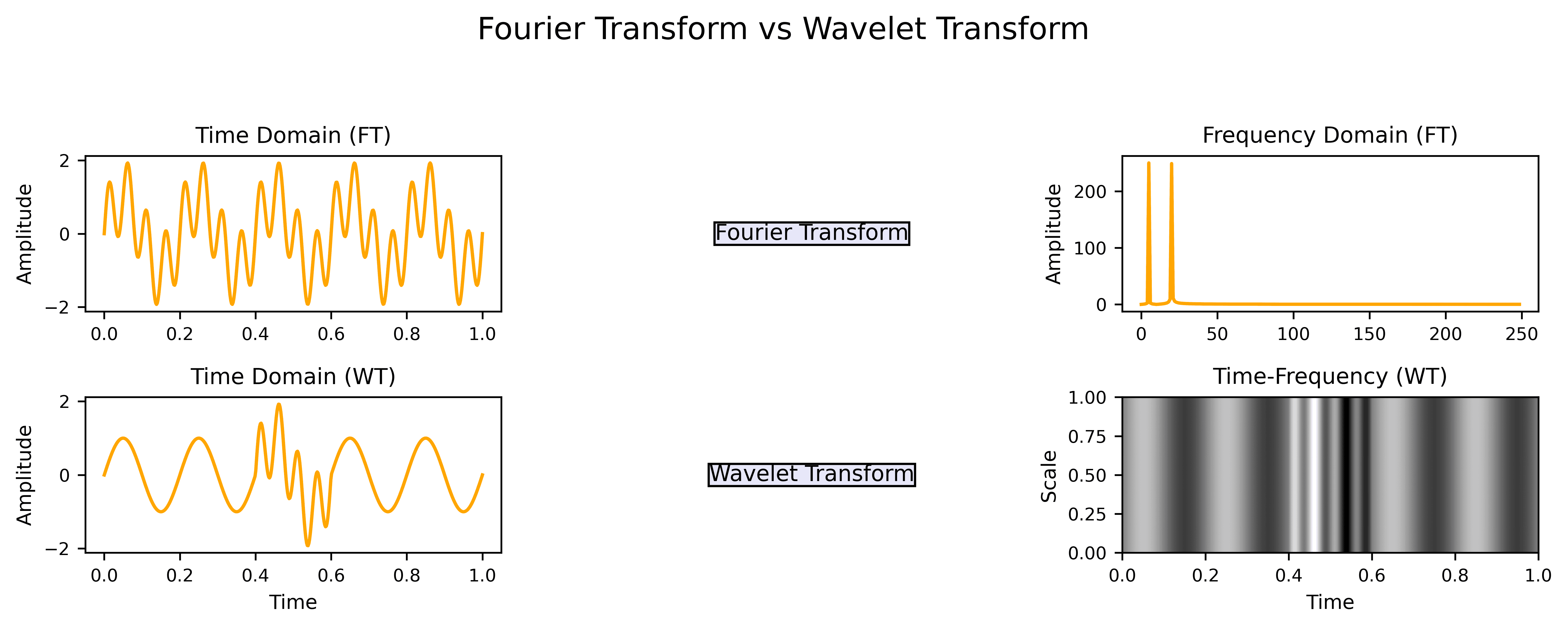 Fourier Transform vs Wavelet Transform

Time Domain (FT)

Amplitude

2
0
−2

0.0 0.2 0.4 0.6 0.8 1.0

Fourier Transform

Frequency Domain (FT)

Amplitude

200
100
0

0 50 100 150 200 250

Time Domain (WT)

Amplitude

2
0
−2

0.0 0.2 0.4 0.6 0.8 1.0

Time

Wavelet Transform

Time-Frequency (WT)

Scale

1.00
0.75
0.50
0.25
0.00

0.0 0.2 0.4 0.6 0.8 1.0

Time